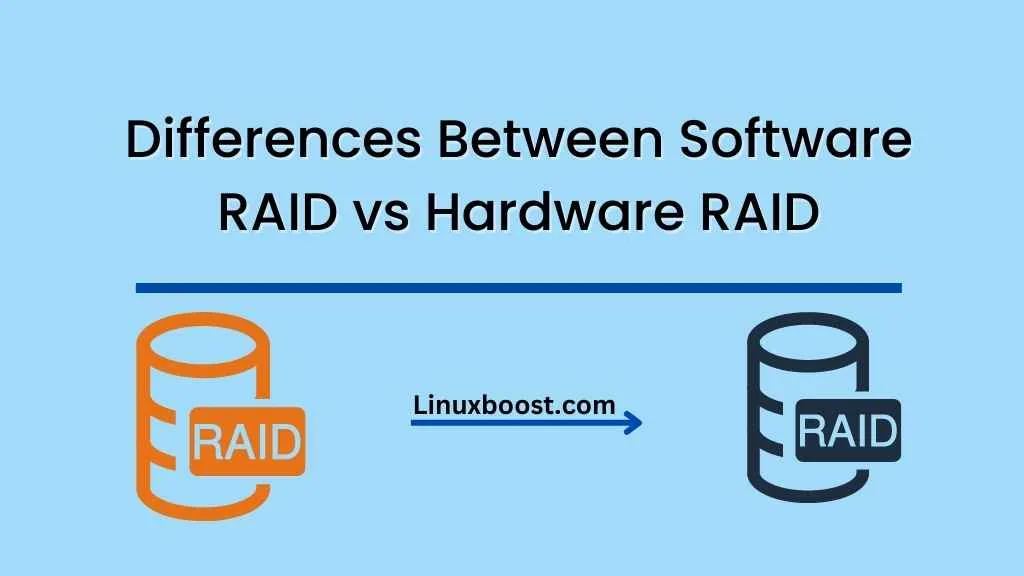 Differences Between Software RAID vs Hardware RAID

RAID

Linuxboost.com

RAID